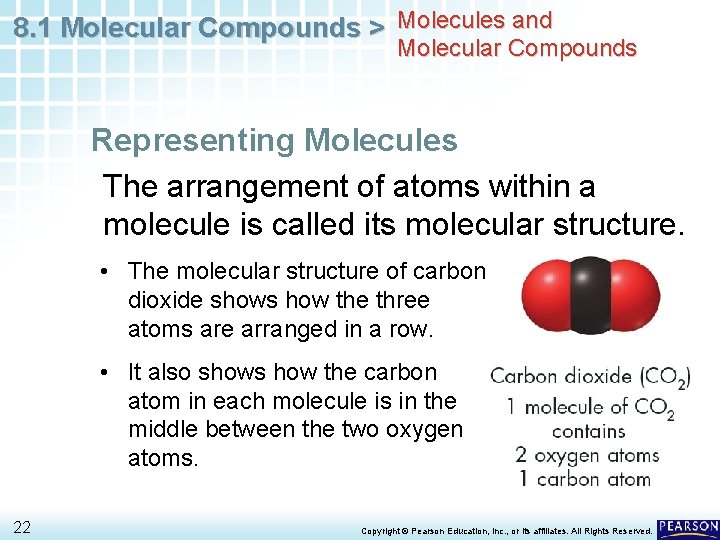 8.1 Molecular Compounds > Molecules and Molecular Compounds

Representing Molecules

The arrangement of atoms within a molecule is called its molecular structure.

• The molecular structure of carbon dioxide shows how the three atoms are arranged in a row.

• It also shows how the carbon atom in each molecule is in the middle between the two oxygen atoms.

Carbon dioxide ($CO_2$)
1 molecule of $CO_2$ contains
2 oxygen atoms
1 carbon atom

22

Copyright © Pearson Education, Inc., or its affiliates. All Rights Reserved.

PEARSON